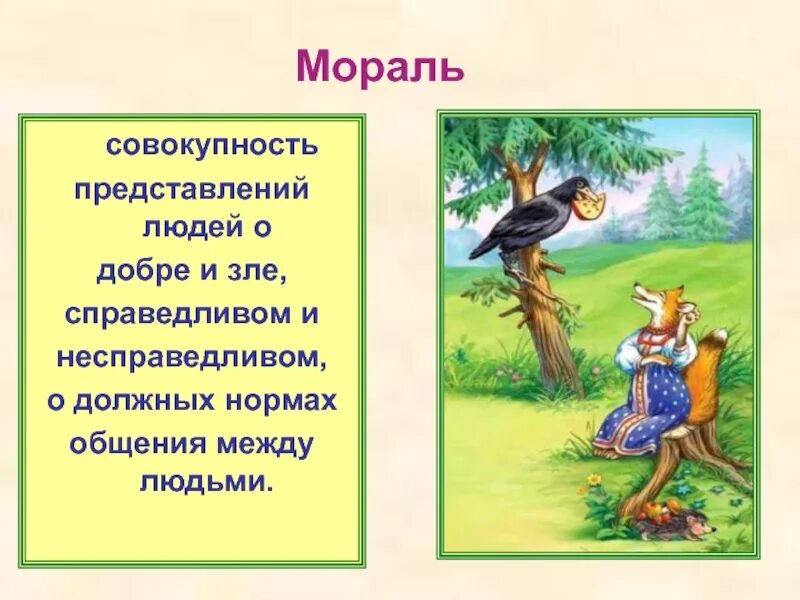 Мораль

совокупность представлений людей о добре и зле, справедливом и несправедливом, о должных нормах общения между людьми.